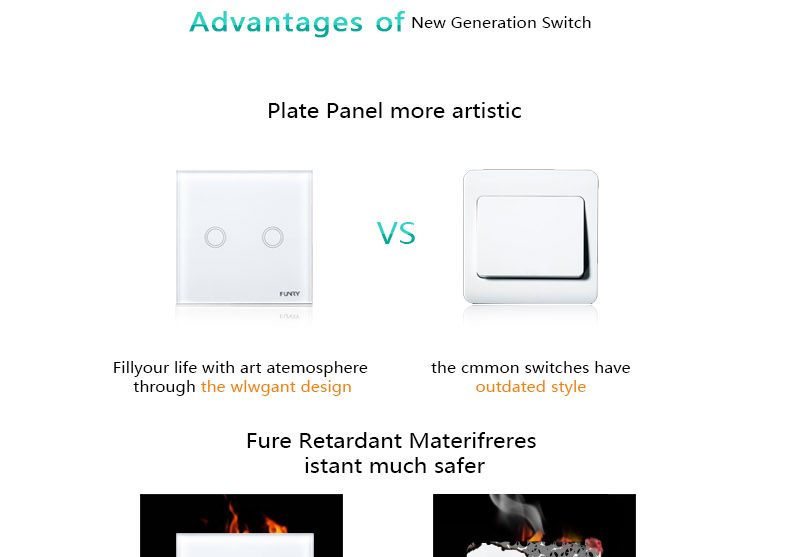 Advantages of New Generation Switch

Plate Panel more artistic

FUNRY

VS

Fillyour life with art atemosphere through the wlwgant design

the cmmon switches have outdated style

Fure Retardant Materifreres istant much safer